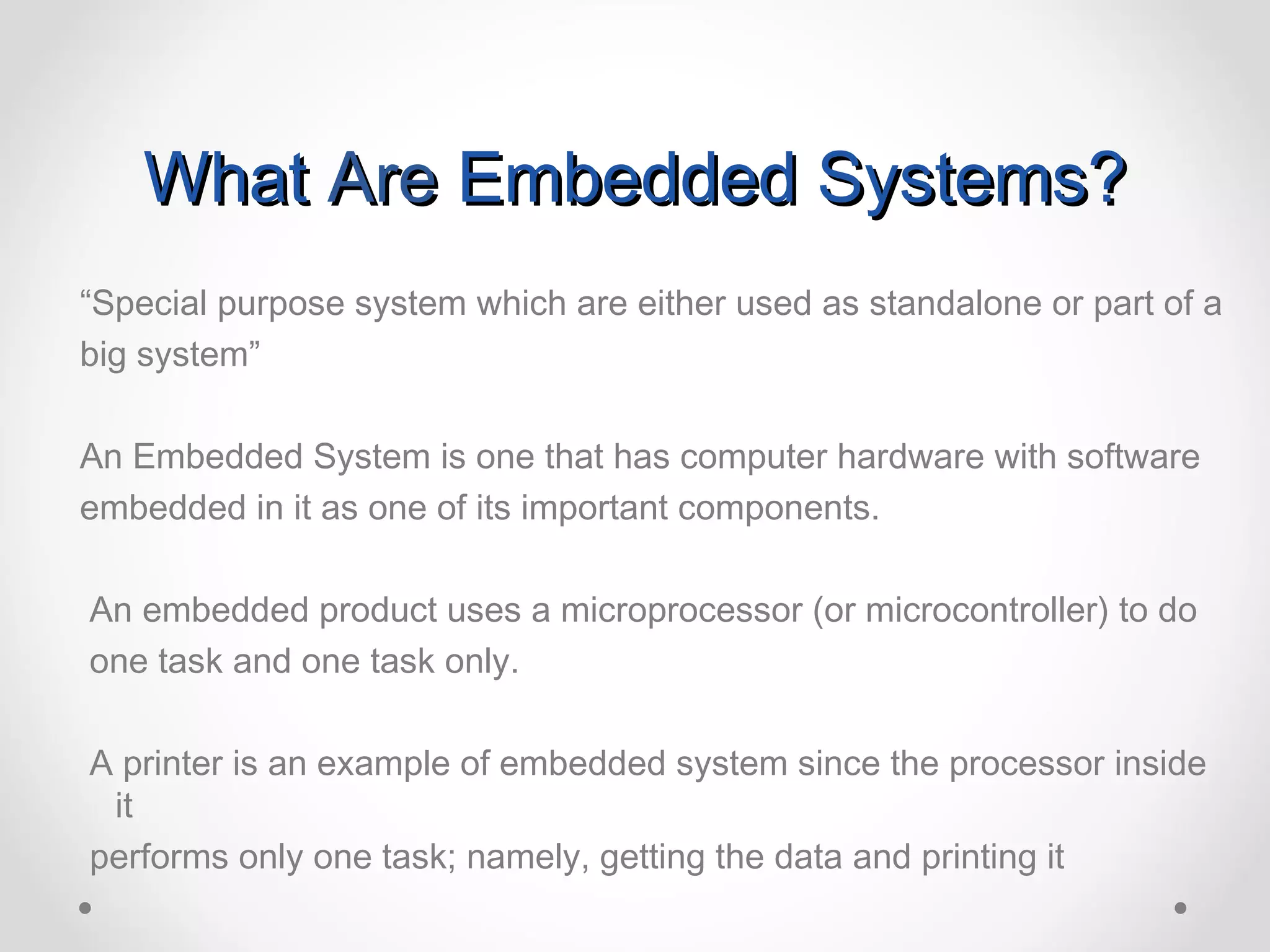 What Are Embedded Systems?

“Special purpose system which are either used as standalone or part of a big system”

An Embedded System is one that has computer hardware with software embedded in it as one of its important components.

An embedded product uses a microprocessor (or microcontroller) to do one task and one task only.

A printer is an example of embedded system since the processor inside it

performs only one task; namely, getting the data and printing it